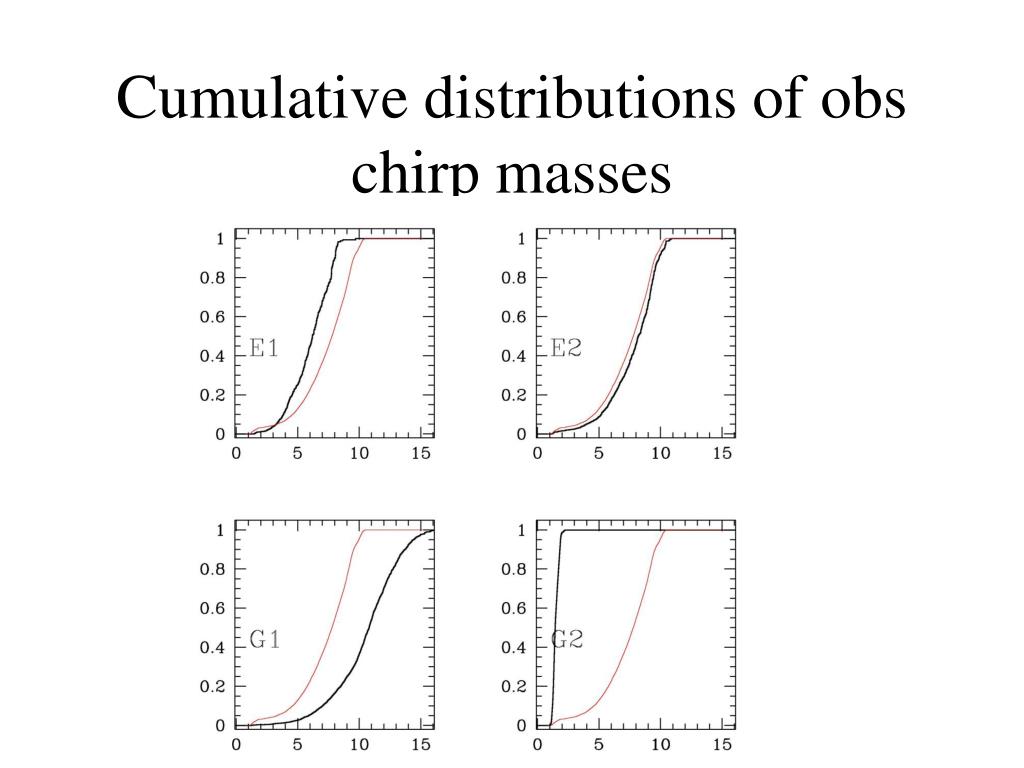 Cumulative distributions of obs chirp masses

1
0.8
0.6
0.4
0.2
0
E1
0 5 10 15

1
0.8
0.6
0.4
0.2
0
E2
0 5 10 15

1
0.8
0.6
0.4
0.2
0
G1
0 5 10 15

1
0.8
0.6
0.4
0.2
0
G2
0 5 10 15